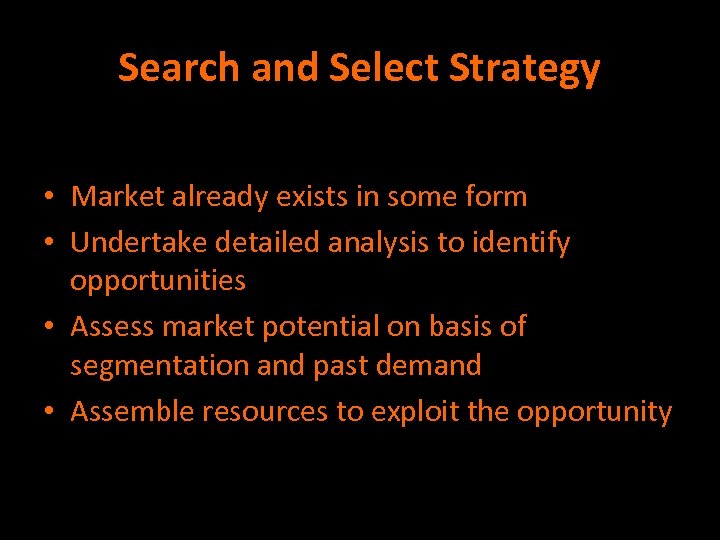 Search and Select Strategy

• Market already exists in some form
• Undertake detailed analysis to identify opportunities
• Assess market potential on basis of segmentation and past demand
• Assemble resources to exploit the opportunity